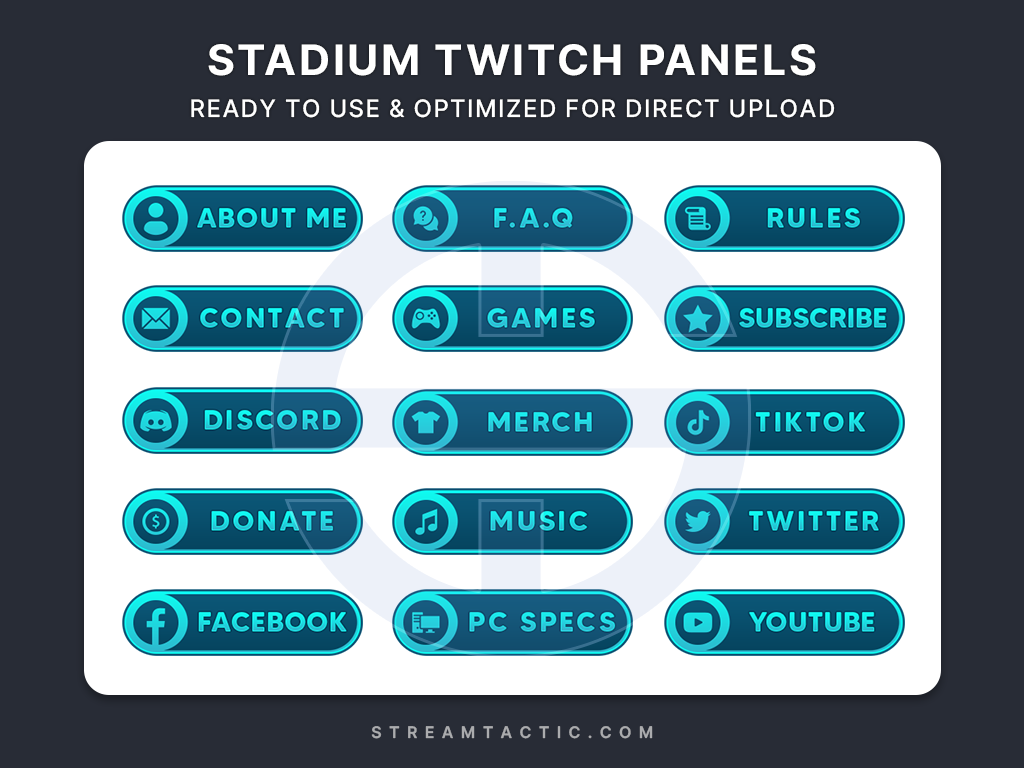 STADIUM TWITCH PANELS
READY TO USE & OPTIMIZED FOR DIRECT UPLOAD

ABOUT ME
F.A.Q
RULES
CONTACT
GAMES
SUBSCRIBE
DISCORD
MERCH
TIKTOK
DONATE
MUSIC
TWITTER
FACEBOOK
PC SPECS
YOUTUBE

STREAMTACTIC.COM